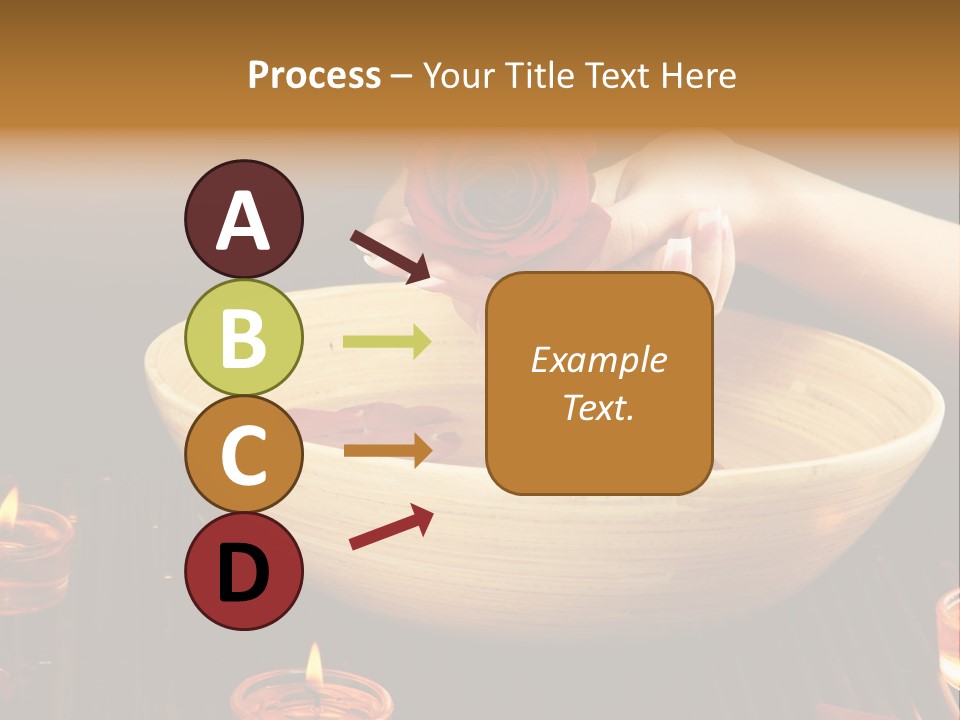 Process – Your Title Text Here

A

B

C

D

Example Text.